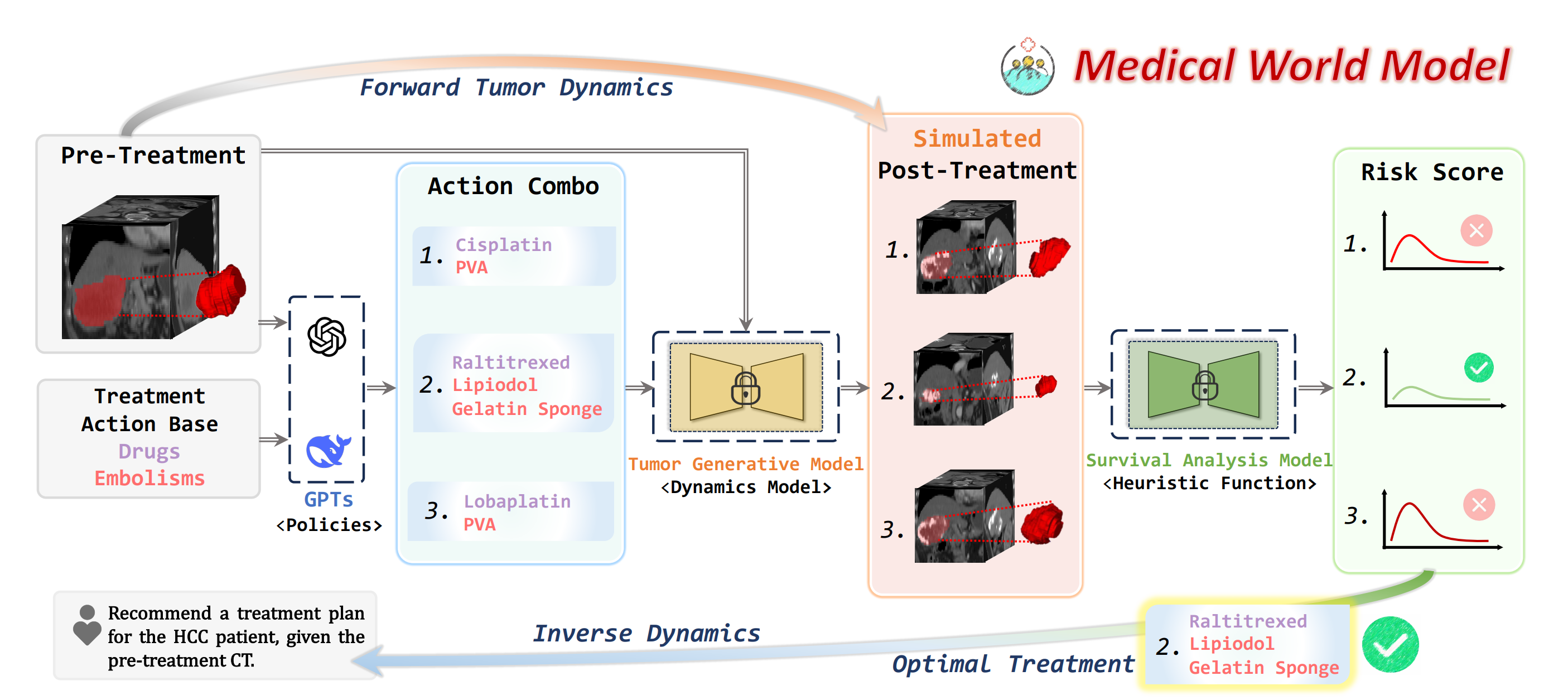 Medical World Model

Forward Tumor Dynamics

Pre-Treatment

Treatment Action Base
Drugs
Embolisms

GPTs
<Policies>

Action Combo

1. Cisplatin
PVA

2. Raltitrexed
Lipiodol
Gelatin Sponge

3. Lobaplatin
PVA

Tumor Generative Model
<Dynamics Model>

Simulated
Post-Treatment

1.

2.

3.

Survival Analysis Model
<Heuristic Function>

Risk Score

1.

2.

3.

Recommend a treatment plan for the HCC patient, given the pre-treatment CT.

Inverse Dynamics

Optimal Treatment

2. Raltitrexed
Lipiodol
Gelatin Sponge